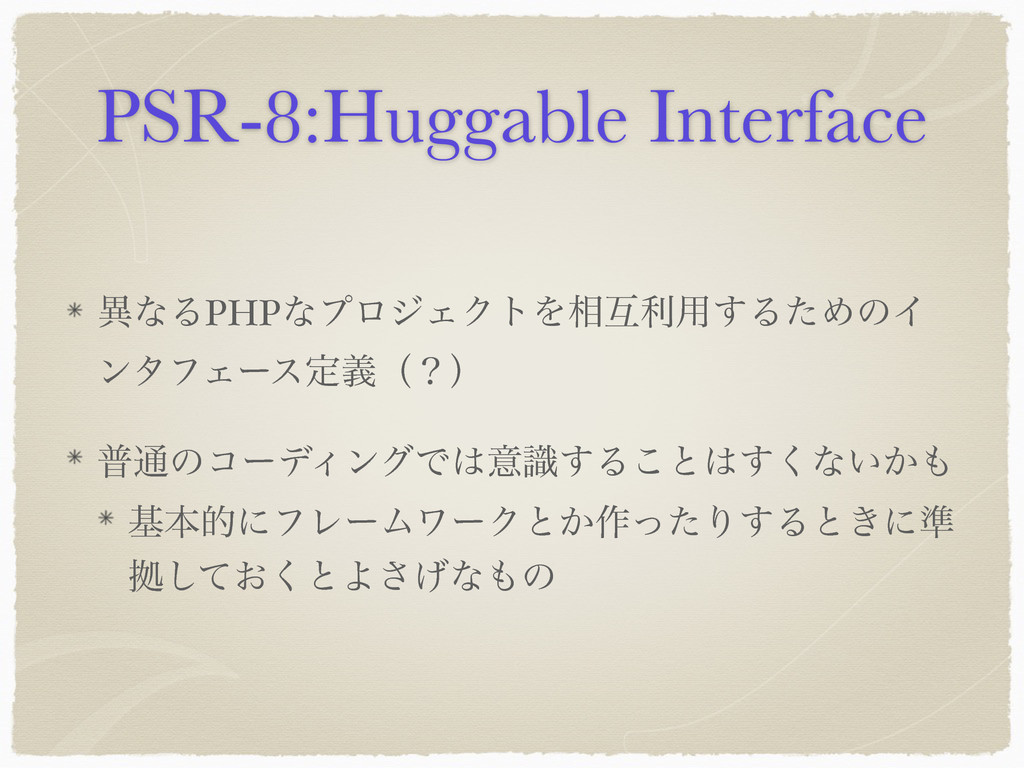 PSR-8:Huggable Interface

* 異なるPHPなプロジェクトを相互利用するためのインタフェース定義（？）

* 普通のコーディングでは意識することはすくないかも

  * 基本的にフレームワークとか作ったりするときに準拠しておくとよさげなもの